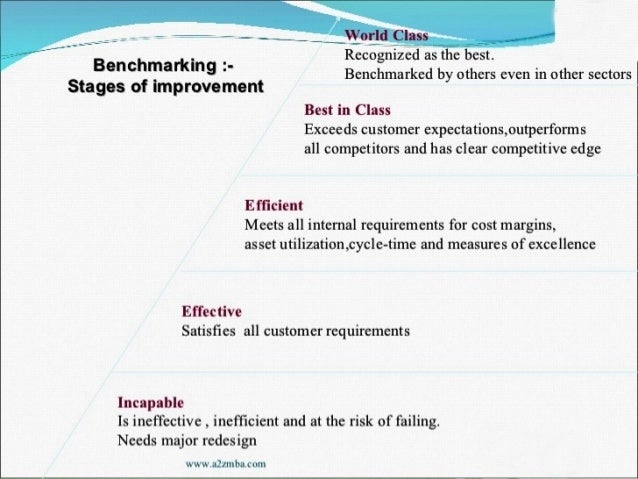 Benchmarking :-
Stages of improvement

World Class
Recognized as the best.
Benchmarked by others even in other sectors

Best in Class
Exceeds customer expectations,outperforms all competitors and has clear competitive edge

Efficient
Meets all internal requirements for cost margins, asset utilization,cycle-time and measures of excellence

Effective
Satisfies all customer requirements

Incapable
Is ineffective , inefficient and at the risk of failing.
Needs major redesign

www.a2zmba.com